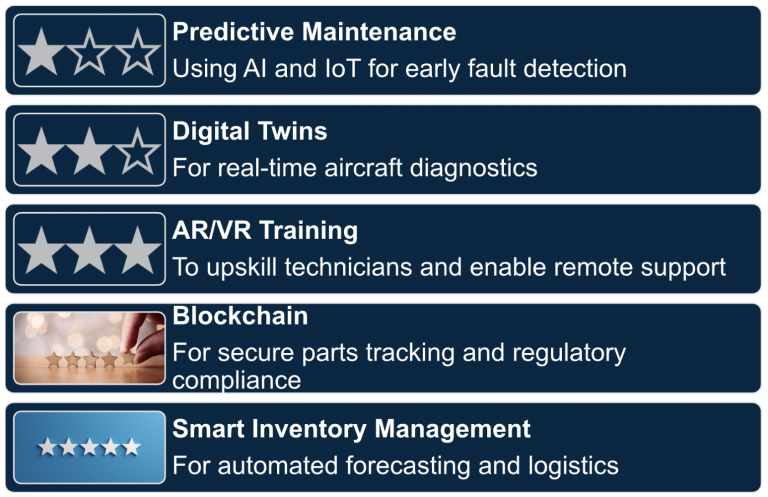 Predictive Maintenance
Using AI and IoT for early fault detection

Digital Twins
For real-time aircraft diagnostics

AR/VR Training
To upskill technicians and enable remote support

Blockchain
For secure parts tracking and regulatory compliance

Smart Inventory Management
For automated forecasting and logistics